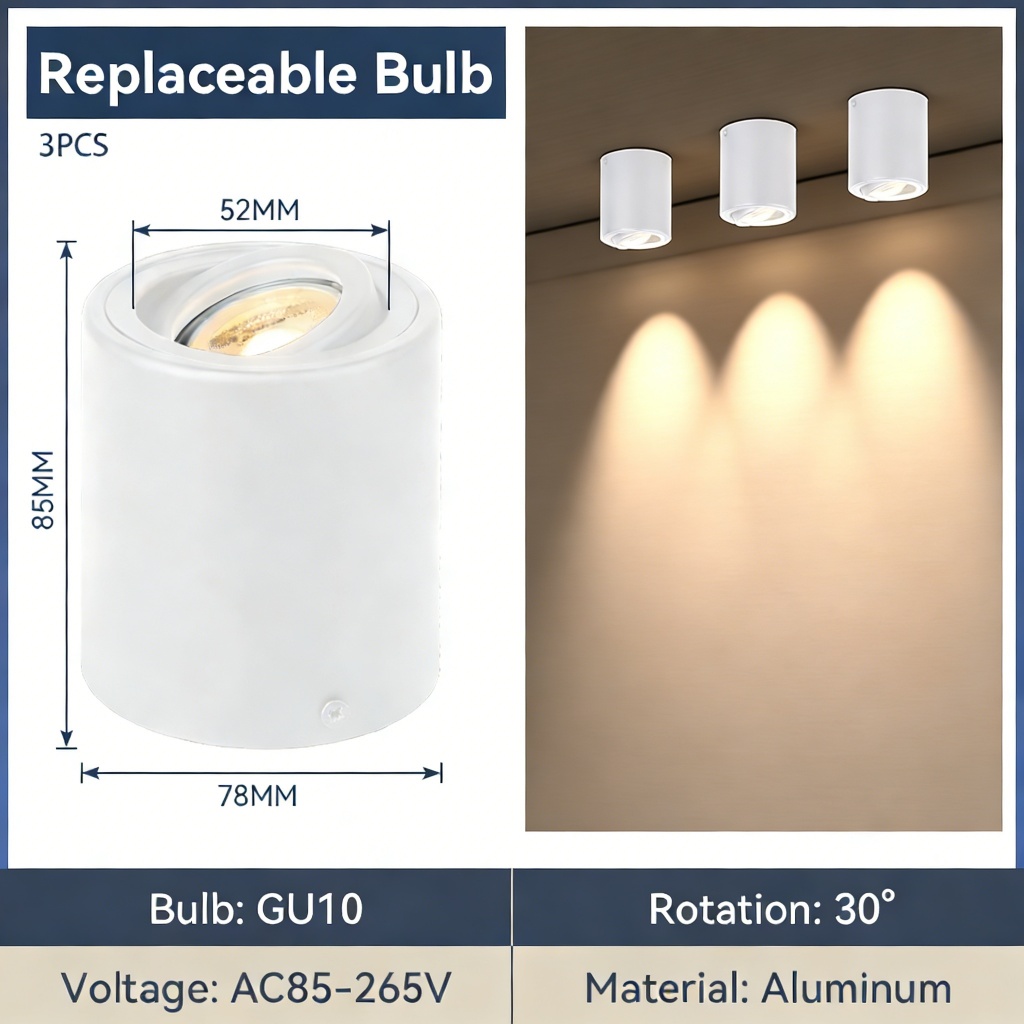 Replaceable Bulb

3PCS

52MM

85MM

78MM

| Bulb: GU10 | Rotation: 30° |
|---|---|
| Voltage: AC85-265V | Material: Aluminum |